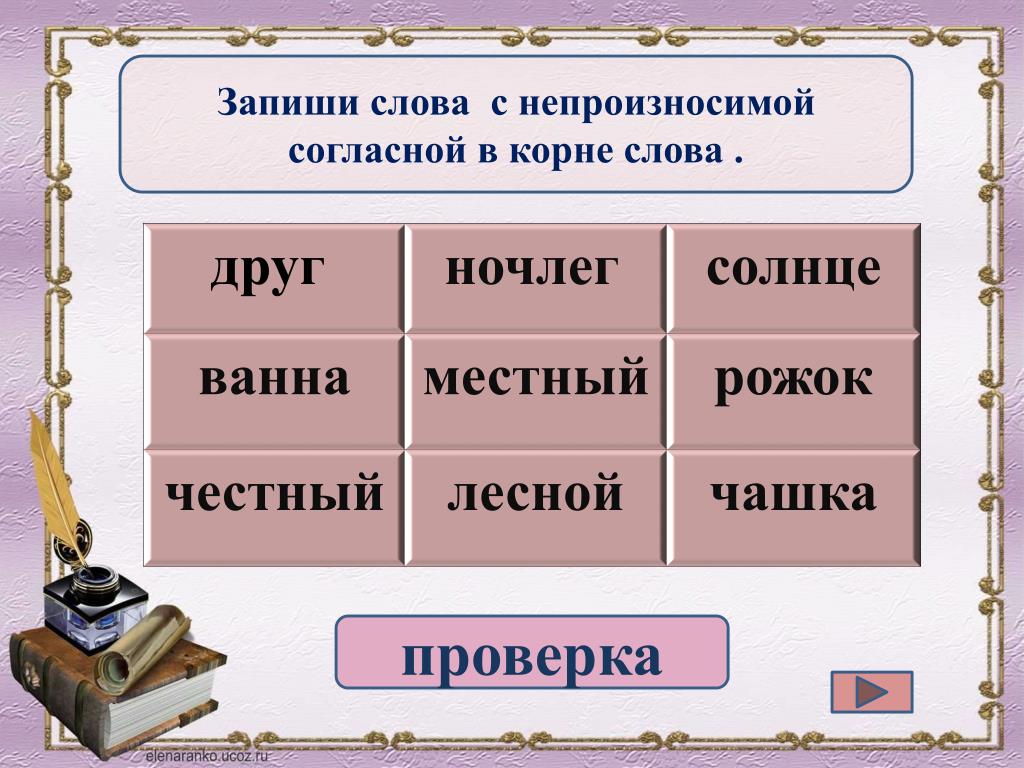 Запиши слова с непроизносимой согласной в корне слова .

| друг | ночлег | солнце |
|---|---|---|
| ванна | местный | рожок |
| честный | лесной | чашка |

проверка

elenaranko.ucoz.ru